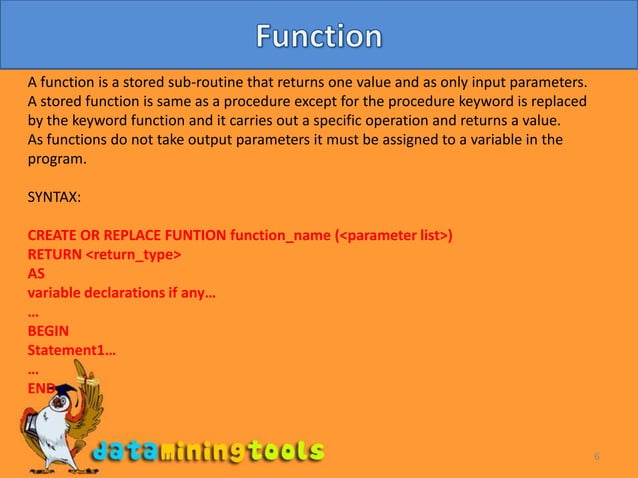 Function

A function is a stored sub-routine that returns one value and as only input parameters. A stored function is same as a procedure except for the procedure keyword is replaced by the keyword function and it carries out a specific operation and returns a value. As functions do not take output parameters it must be assigned to a variable in the program.

SYNTAX:

CREATE OR REPLACE FUNTION function_name (<parameter list>)
RETURN <return_type>
AS
variable declarations if any…
…
BEGIN
Statement1…
…
END

dataminingtools

6